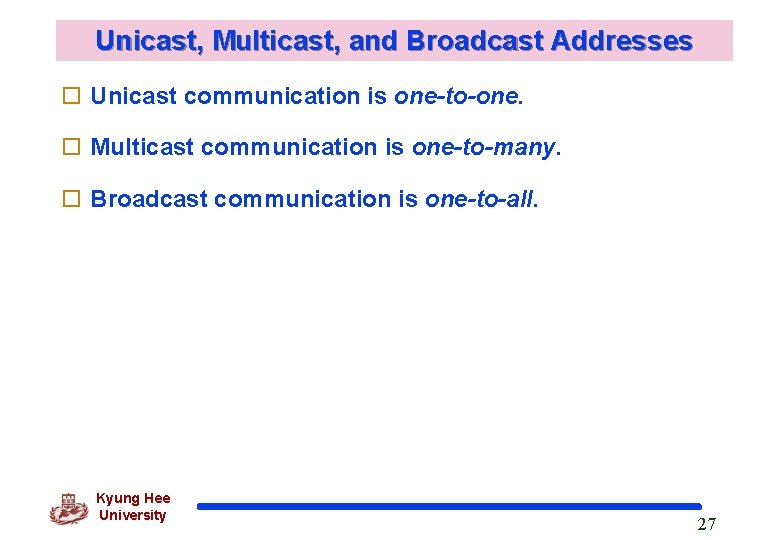 Unicast, Multicast, and Broadcast Addresses

□ Unicast communication is one-to-one.

□ Multicast communication is one-to-many.

□ Broadcast communication is one-to-all.

Kyung Hee University

27